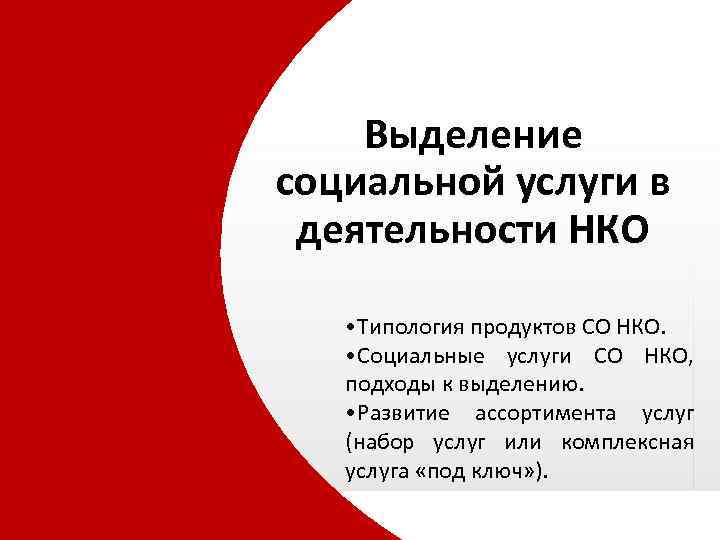 Выделение социальной услуги в деятельности НКО

•Типология продуктов СО НКО.
•Социальные услуги СО НКО, подходы к выделению.
•Развитие ассортимента услуг (набор услуг или комплексная услуга «под ключ»).